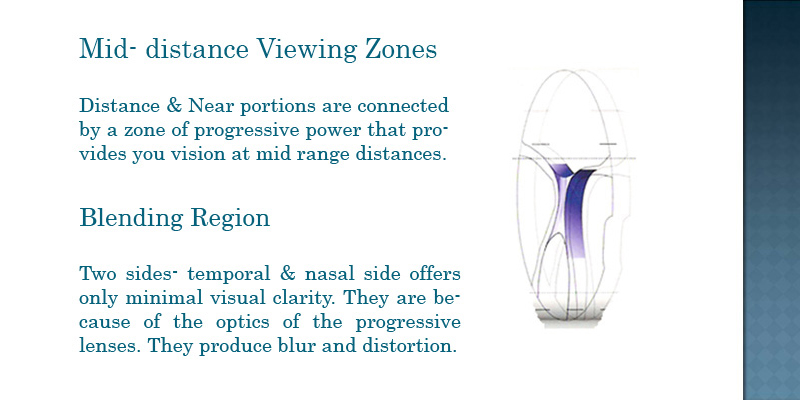 Mid- distance Viewing Zones

Distance & Near portions are connected by a zone of progressive power that provides you vision at mid range distances.

Blending Region

Two sides- temporal & nasal side offers only minimal visual clarity. They are because of the optics of the progressive lenses. They produce blur and distortion.